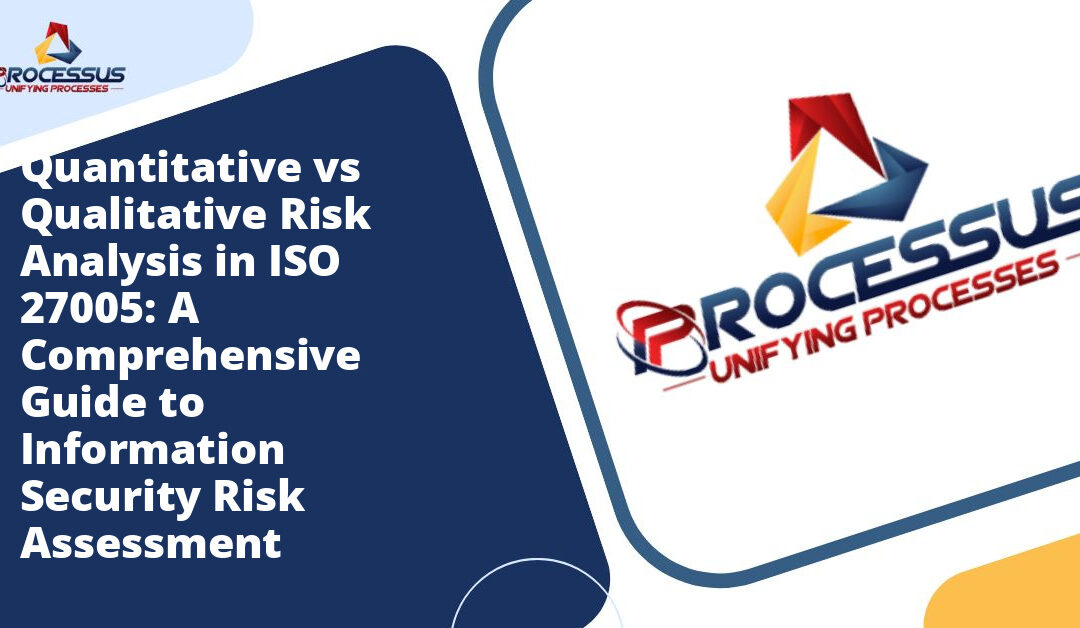 PROCESSUS
UNIFYING PROCESSES

Quantitative vs Qualitative Risk Analysis in ISO 27005: A Comprehensive Guide to Information Security Risk Assessment

PROCESSUS
UNIFYING PROCESSES